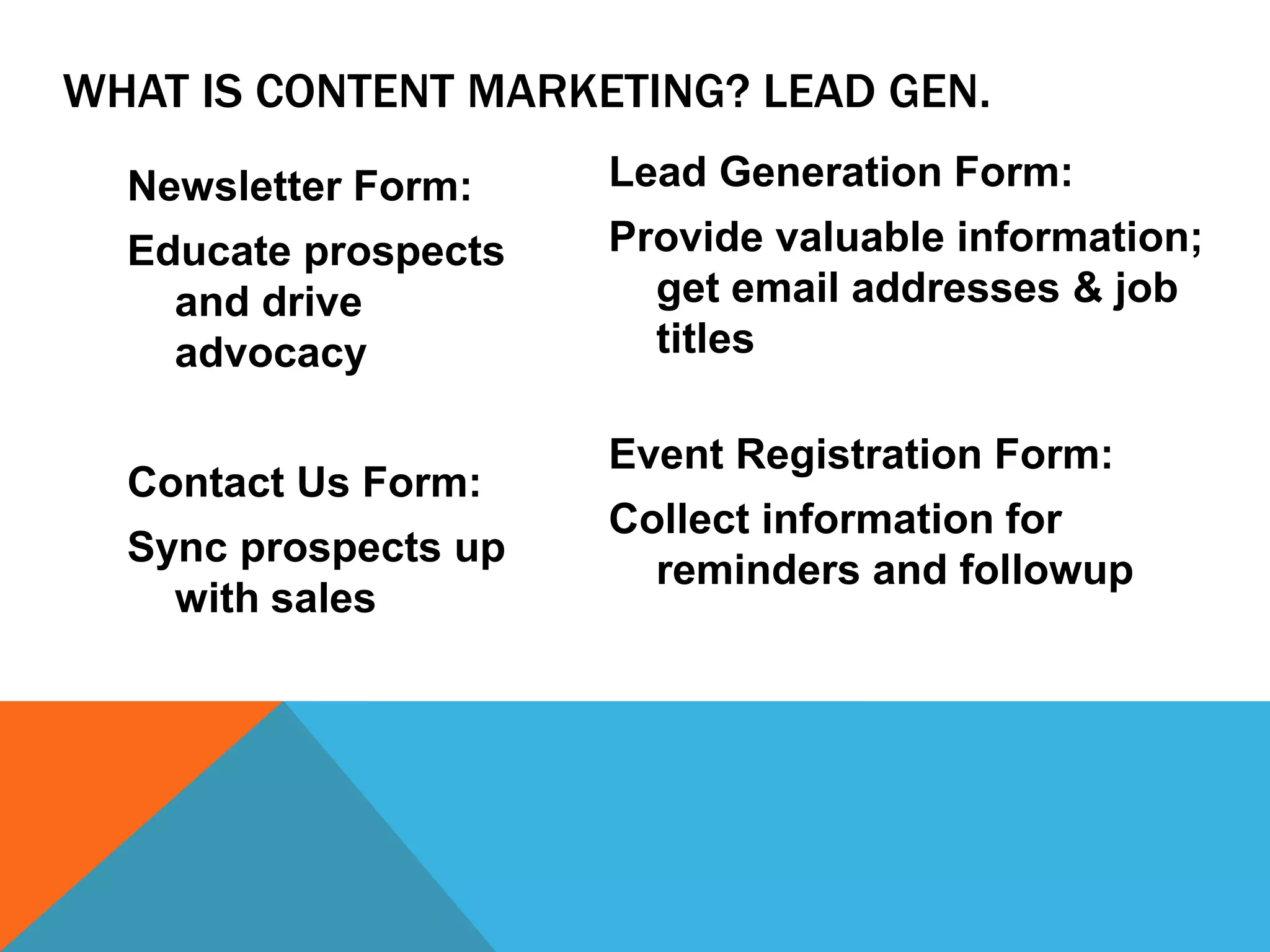 WHAT IS CONTENT MARKETING? LEAD GEN.

Newsletter Form:

Educate prospects and drive advocacy

Contact Us Form:

Sync prospects up with sales

Lead Generation Form:

Provide valuable information; get email addresses & job titles

Event Registration Form:

Collect information for reminders and followup